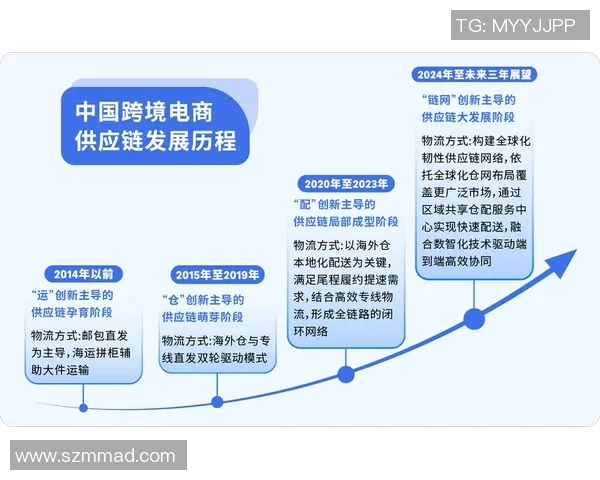 TG: MYYJJPP

中国跨境电商供应链发展历程

2014年以前
“运”创新主导的供应链孕育阶段
物流方式：邮包直发为主导，海运拼柜辅助大件运输

2015年至2019年
“仓”创新主导的供应链萌芽阶段
物流方式：海外仓与专线直发双轮驱动模式

2020年至2023年
“配”创新主导的供应链局部成型阶段
物流方式：以海外仓本地化配送为关键，满足尾程履约提速需求，结合高效专线物流，形成全链路的闭环网络

2024年至未来三年展望
“链网”创新主导的供应链大发展阶段
物流方式：构建全球化韧性供应链网络，依托全球化仓网布局覆盖更广泛市场，通过区域共享仓配服务中心实现快速配送，融合数智化技术驱动端到端高效协同

www.szmmad.com